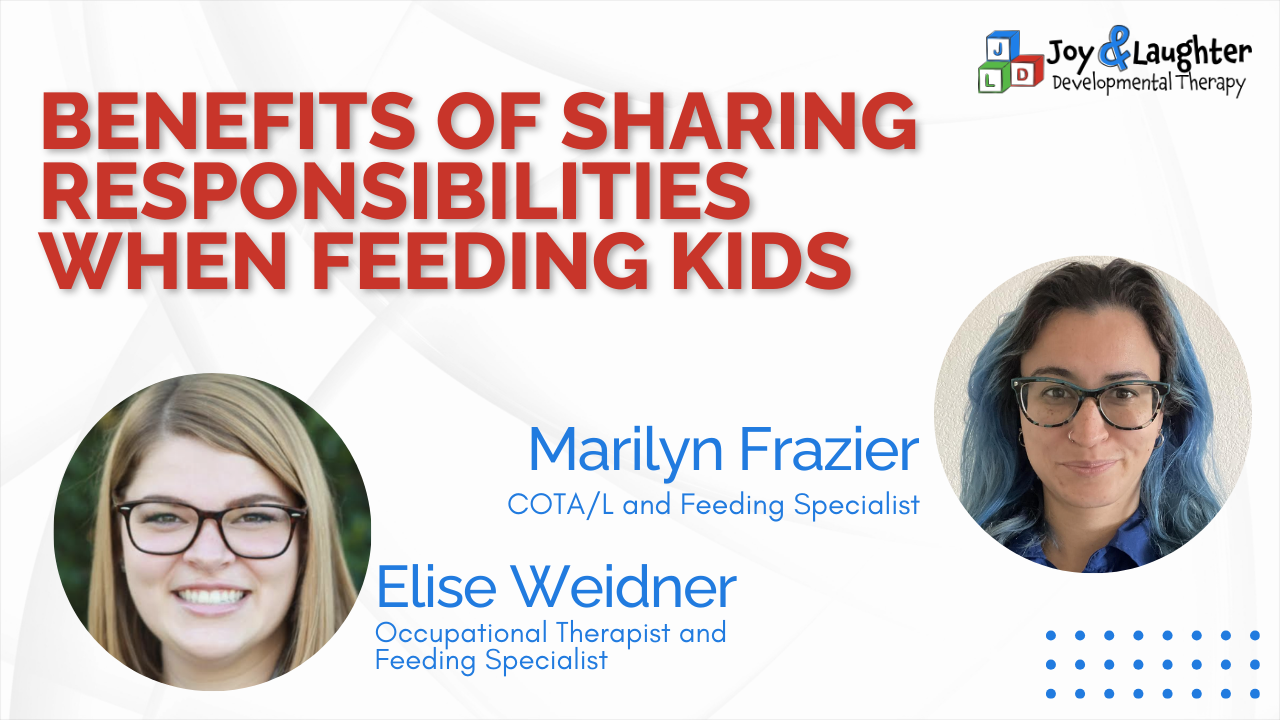 J
L D
Joy & Laughter
Developmental Therapy

BENEFITS OF SHARING RESPONSIBILITIES WHEN FEEDING KIDS

Marilyn Frazier
COTA/L and Feeding Specialist

Elise Weidner
Occupational Therapist and Feeding Specialist